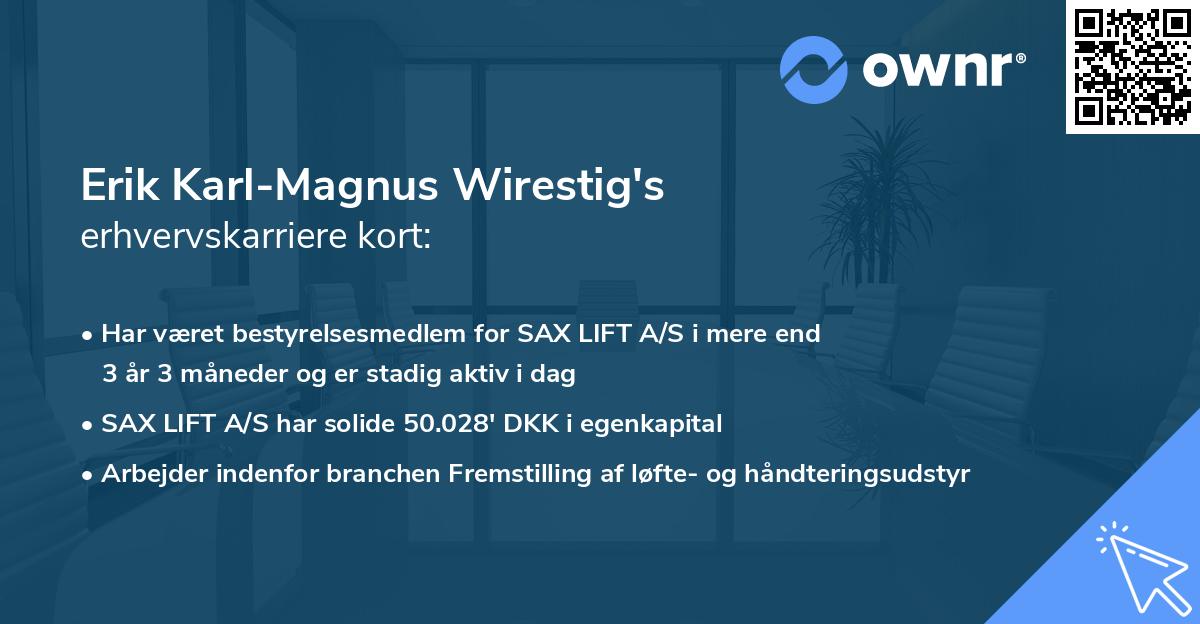 ownr®

Erik Karl-Magnus Wirestig's erhvervskarriere kort:

• Har været bestyrelsesmedlem for SAX LIFT A/S i mere end 3 år 3 måneder og er stadig aktiv i dag

• SAX LIFT A/S har solide 50.028' DKK i egenkapital

• Arbejder indenfor branchen Fremstilling af løfte- og håndteringsudstyr